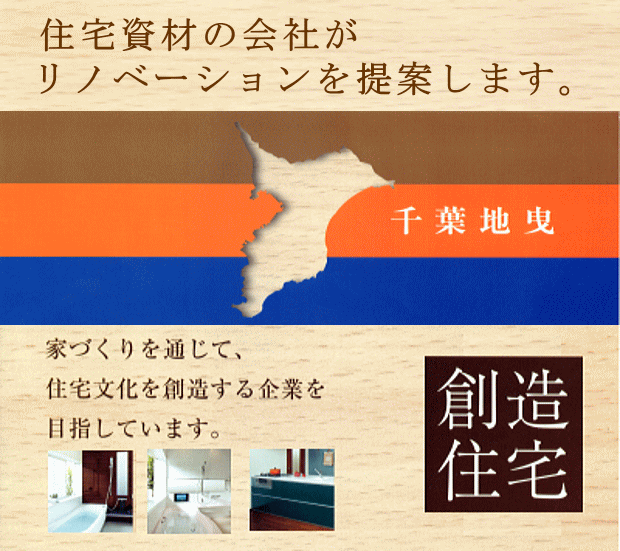 住宅資材の会社が
リノベーションを提案します。

千葉地曳

家づくりを通じて、
住宅文化を創造する企業を
目指しています。

創造
住宅